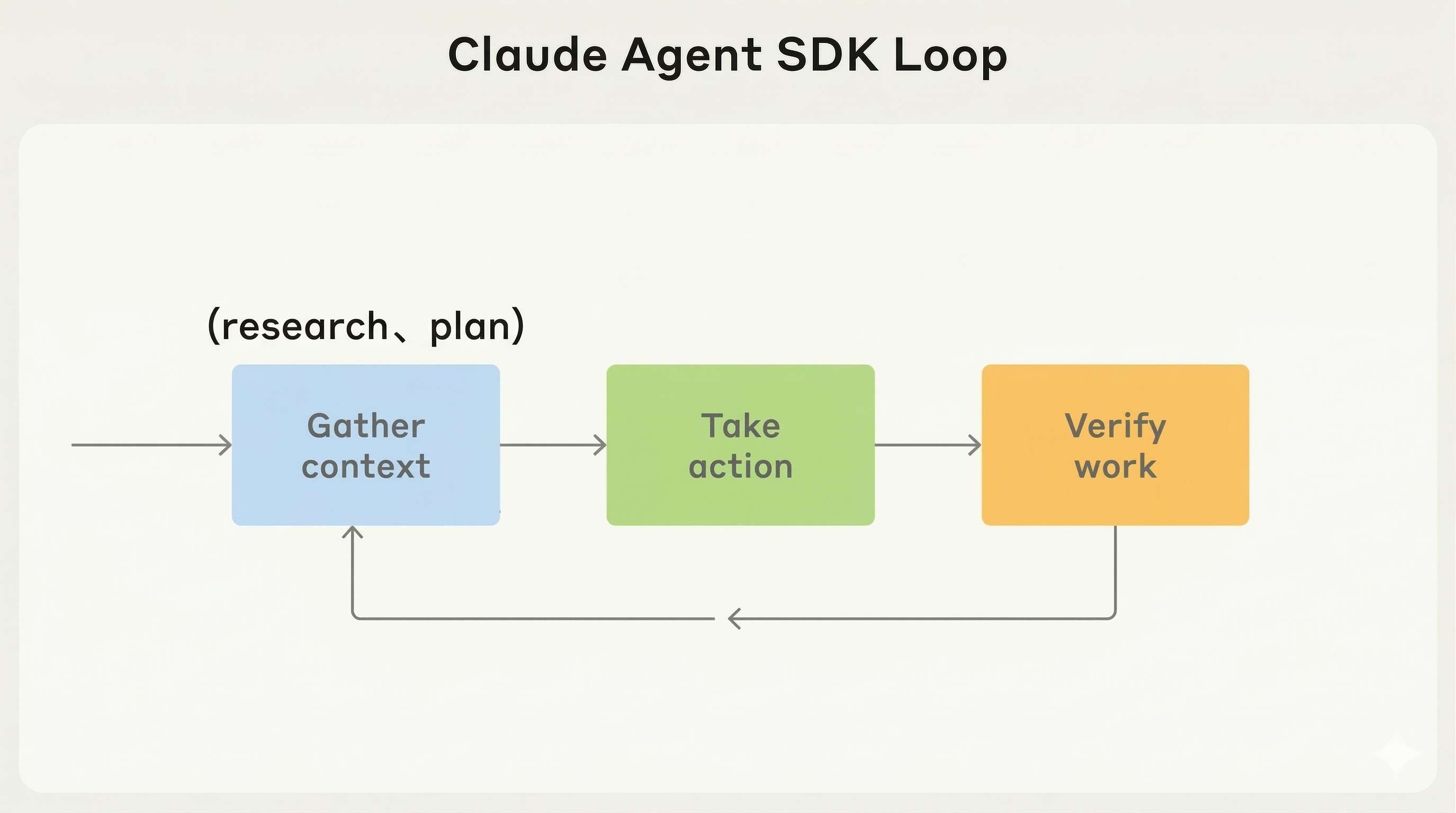 Claude Agent SDK Loop

(research、plan)

Gather context

Take action

Verify work